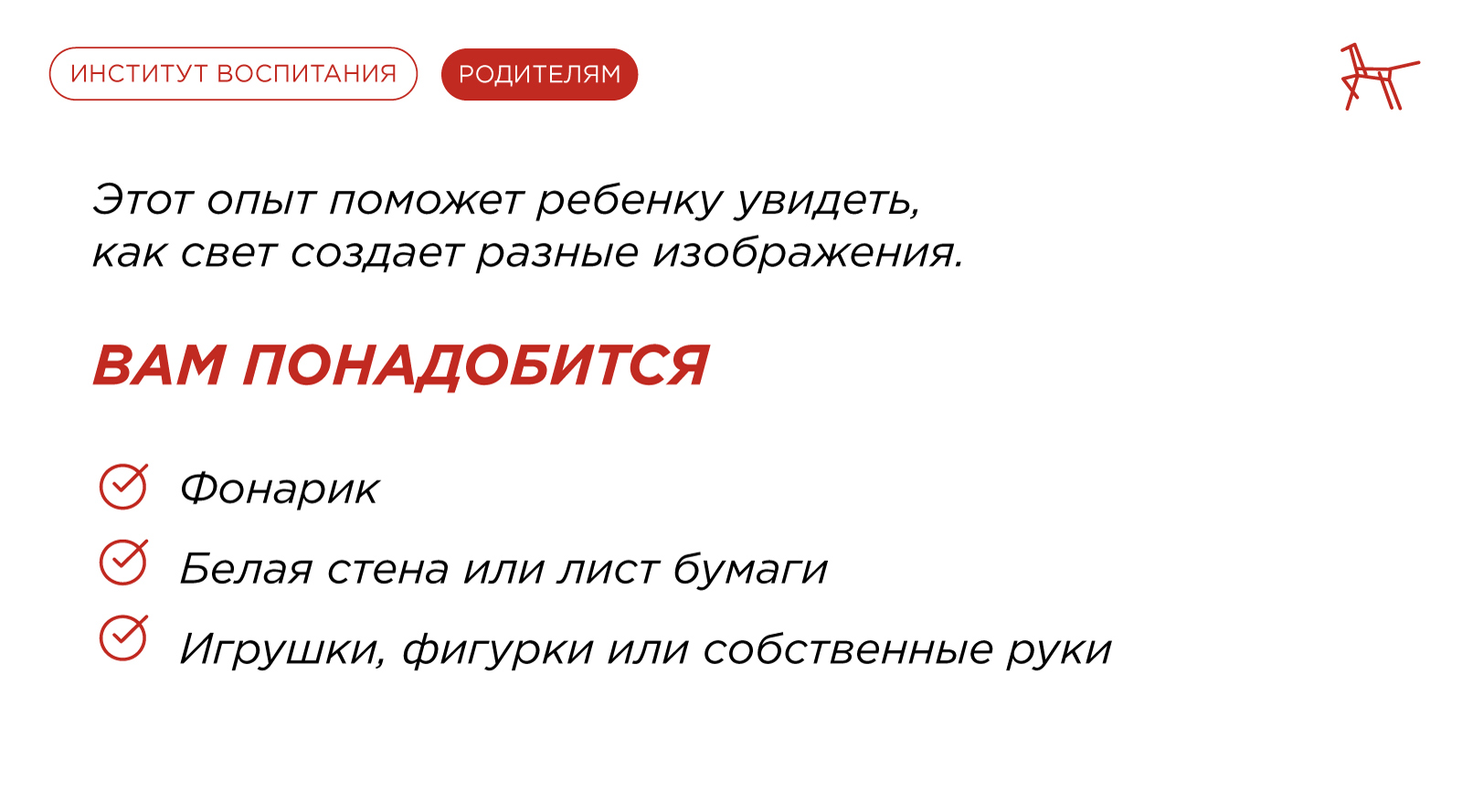 ИНСТИТУТ ВОСПИТАНИЯ РОДИТЕЛЯМ

Этот опыт поможет ребенку увидеть, как свет создает разные изображения.

ВАМ ПОНАДОБИТСЯ

Фонарик

Белая стена или лист бумаги

Игрушки, фигурки или собственные руки